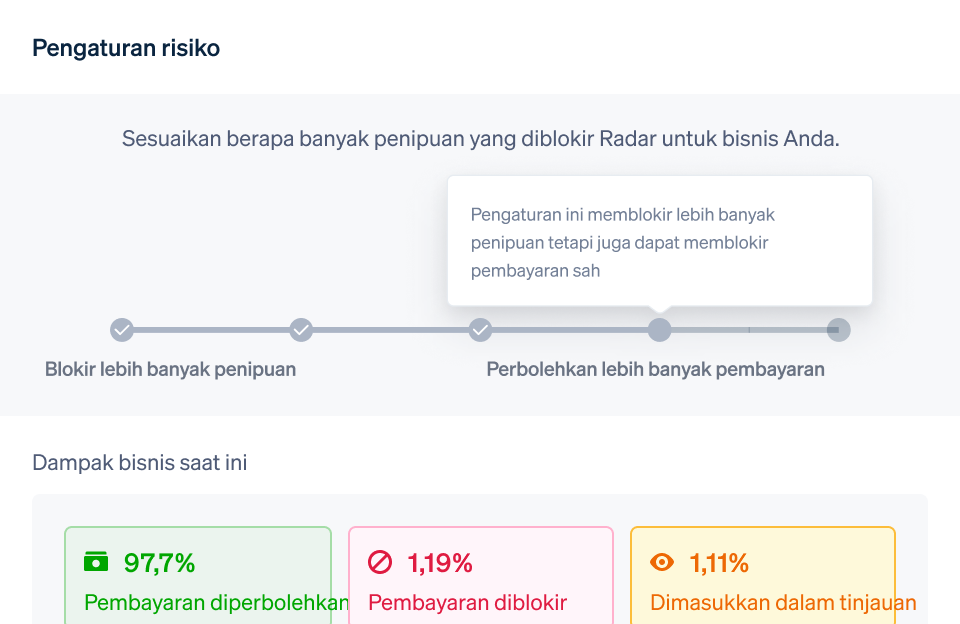 Pengaturan risiko

Sesuaikan berapa banyak penipuan yang diblokir Radar untuk bisnis Anda.

Pengaturan ini memblokir lebih banyak penipuan tetapi juga dapat memblokir pembayaran sah

Blokir lebih banyak penipuan

Perbolehkan lebih banyak pembayaran

Dampak bisnis saat ini

97,7%
Pembayaran diperbolehkan

1,19%
Pembayaran diblokir

1,11%
Dimasukkan dalam tinjauan